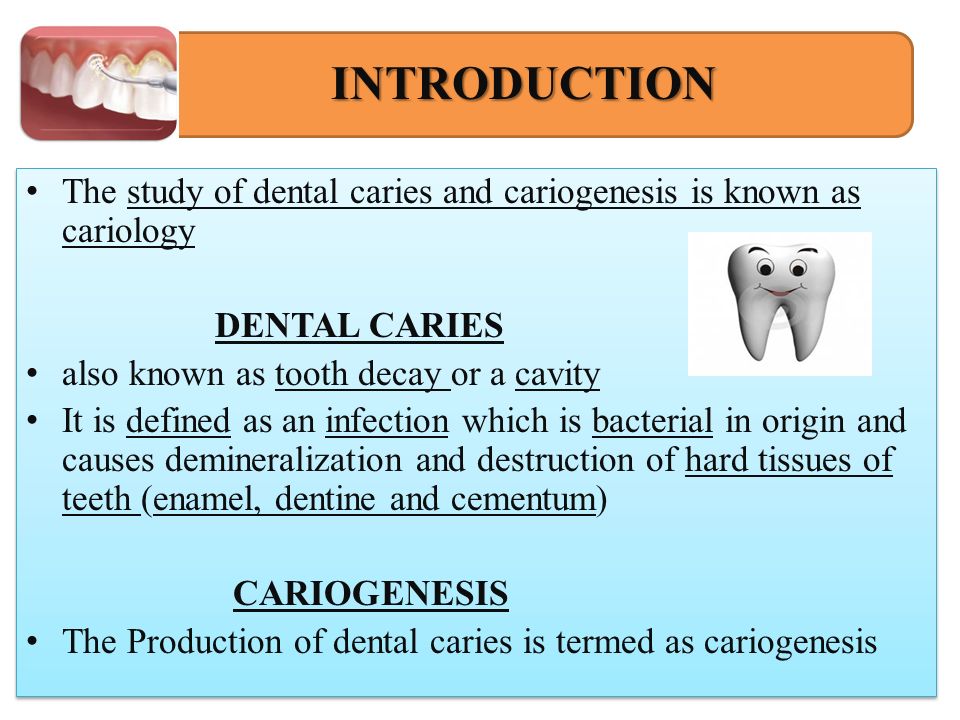 INTRODUCTION

• The study of dental caries and cariogenesis is known as cariology

DENTAL CARIES

• also known as tooth decay or a cavity
• It is defined as an infection which is bacterial in origin and causes demineralization and destruction of hard tissues of teeth (enamel, dentine and cementum)

CARIOGENESIS

• The Production of dental caries is termed as cariogenesis